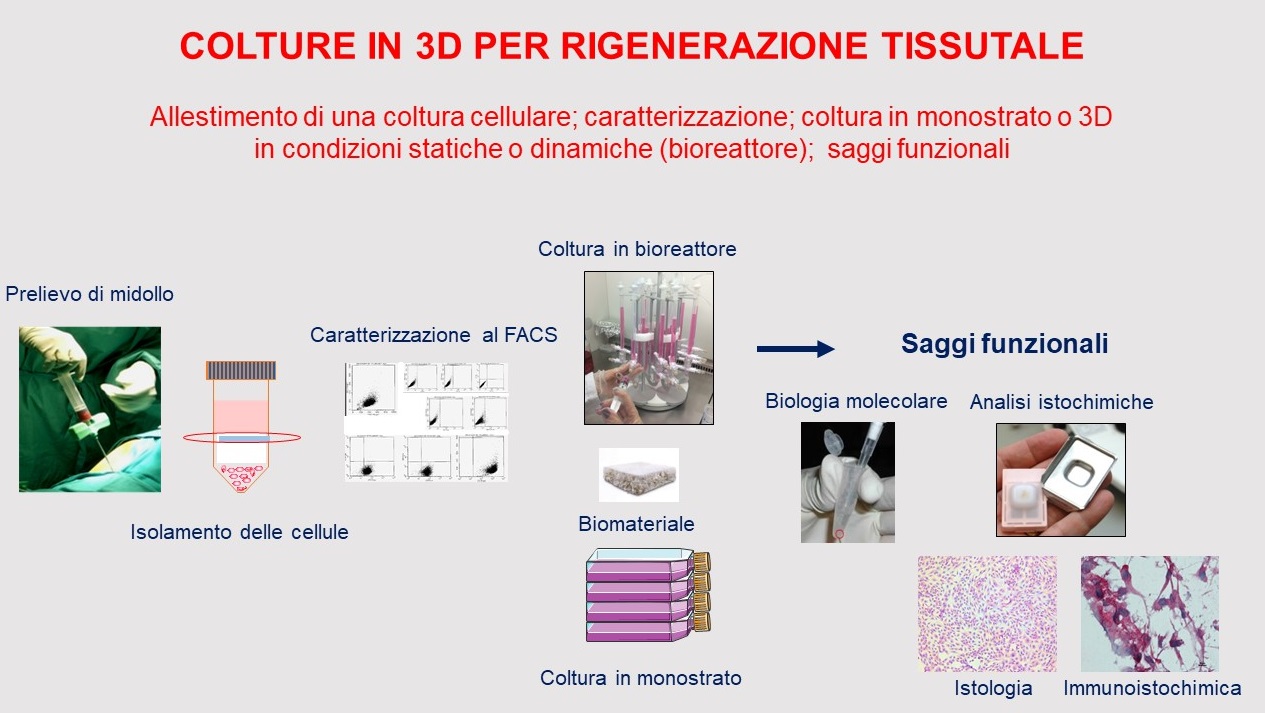 COLTURE IN 3D PER RIGENERAZIONE TISSUTALE

Allestimento di una coltura cellulare; caratterizzazione; coltura in monostrato o 3D in condizioni statiche o dinamiche (bioreattore); saggi funzionali

Prelievo di midollo

Isolamento delle cellule

Caratterizzazione al FACS

Coltura in bioreattore

Biomateriale

Coltura in monostrato

Saggi funzionali

Biologia molecolare

Analisi istochimiche

Istologia

Immunoistochimica